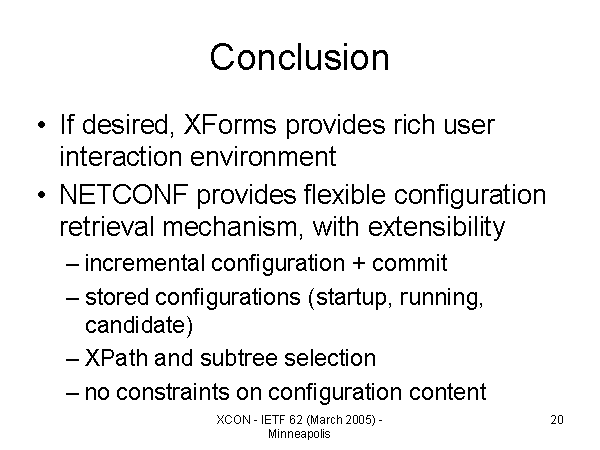 Conclusion

• If desired, XForms provides rich user interaction environment
• NETCONF provides flexible configuration retrieval mechanism, with extensibility
– incremental configuration + commit
– stored configurations (startup, running, candidate)
– XPath and subtree selection
– no constraints on configuration content

XCON - IETF 62 (March 2005) - Minneapolis

20